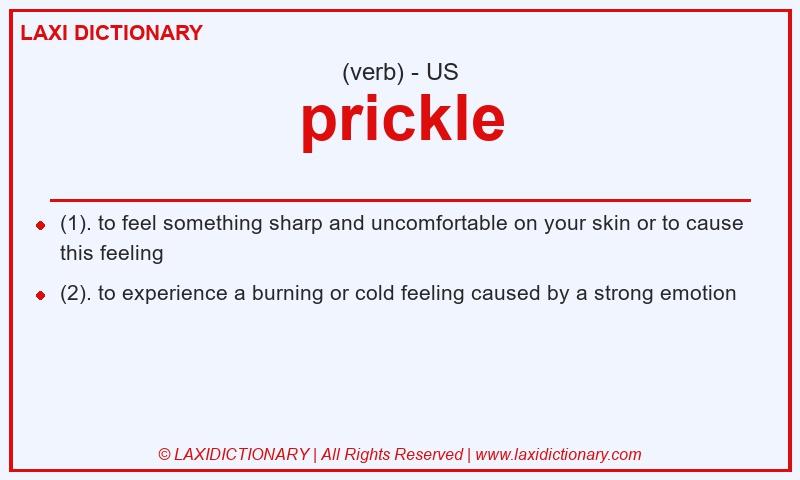 LAXI DICTIONARY

(verb) - US

prickle

- (1). to feel something sharp and uncomfortable on your skin or to cause this feeling
- (2). to experience a burning or cold feeling caused by a strong emotion

© LAXIDICTIONARY | All Rights Reserved | www.laxidictionary.com